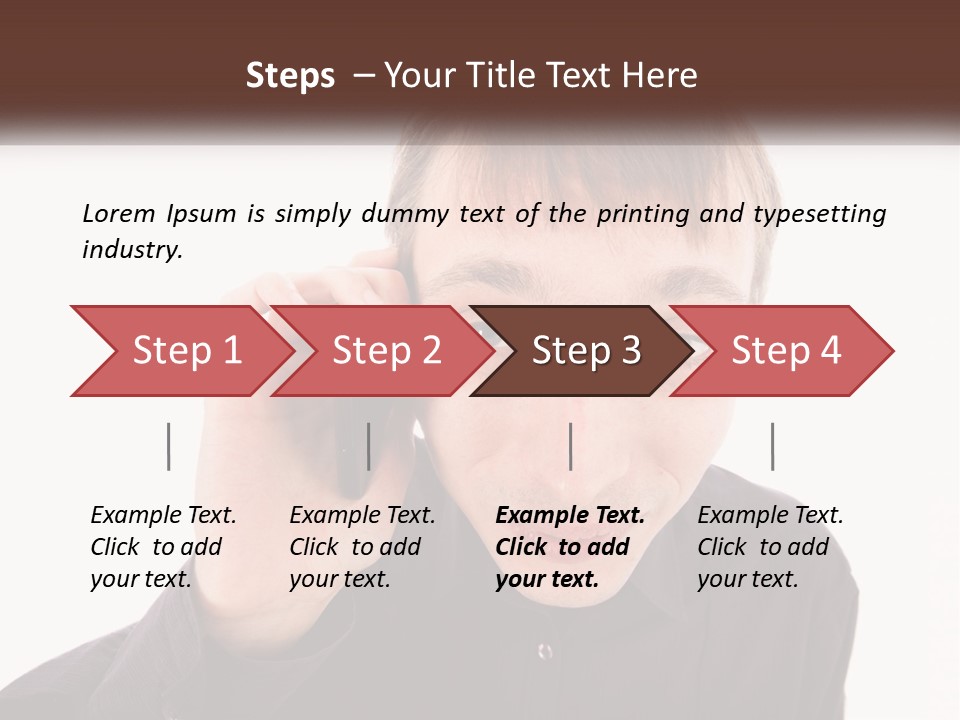 Steps – Your Title Text Here

Lorem Ipsum is simply dummy text of the printing and typesetting industry.

Step 1

Step 2

Step 3

Step 4

Example Text. Click to add your text.

Example Text. Click to add your text.

Example Text. Click to add your text.

Example Text. Click to add your text.